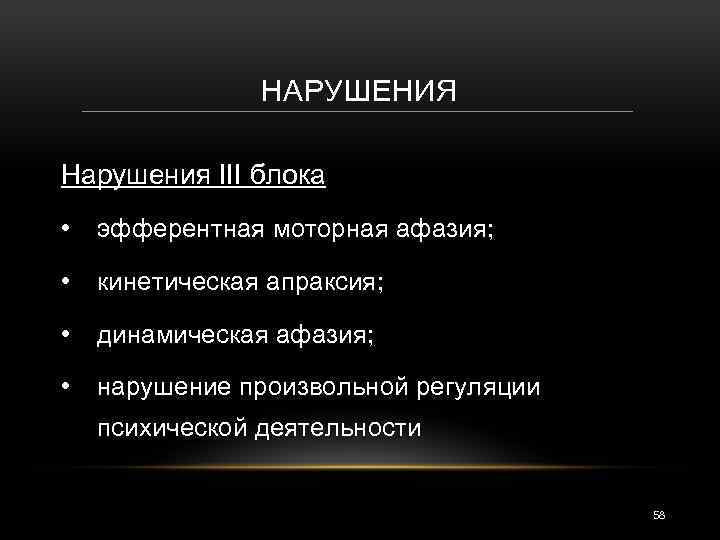 НАРУШЕНИЯ

Нарушения III блока

• эфферентная моторная афазия;

• кинетическая апраксия;

• динамическая афазия;

• нарушение произвольной регуляции психической деятельности

58